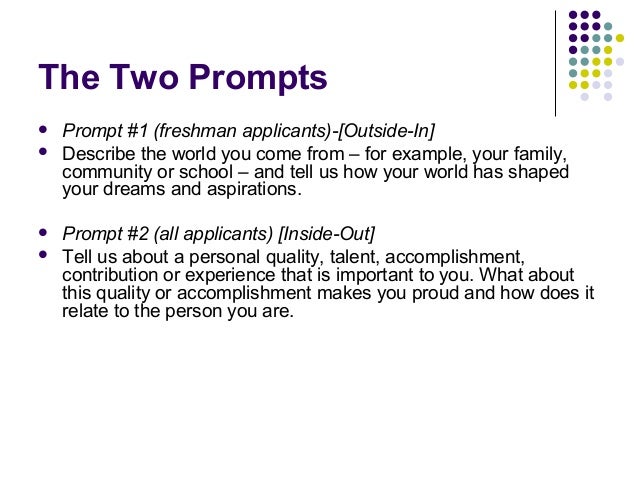 The Two Prompts

- Prompt #1 (freshman applicants)-[Outside-In]
- Describe the world you come from – for example, your family, community or school – and tell us how your world has shaped your dreams and aspirations.

- Prompt #2 (all applicants) [Inside-Out]
- Tell us about a personal quality, talent, accomplishment, contribution or experience that is important to you. What about this quality or accomplishment makes you proud and how does it relate to the person you are.